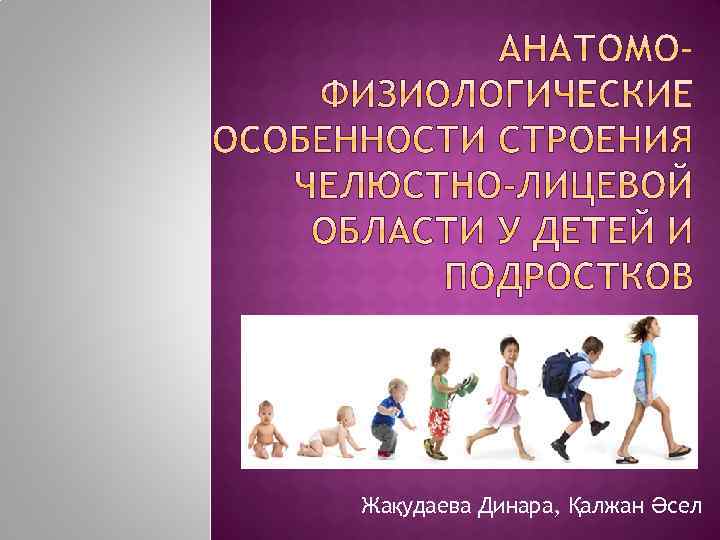 АНАТОМО-ФИЗИОЛОГИЧЕСКИЕ ОСОБЕННОСТИ СТРОЕНИЯ ЧЕЛЮСТНО-ЛИЦЕВОЙ ОБЛАСТИ У ДЕТЕЙ И ПОДРОСТКОВ

Жақудаева Динара, Қалжан Әсел